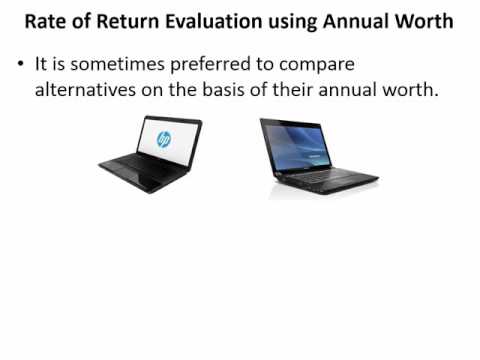 Rate of Return Evaluation using Annual Worth

• It is sometimes preferred to compare alternatives on the basis of their annual worth.

hp